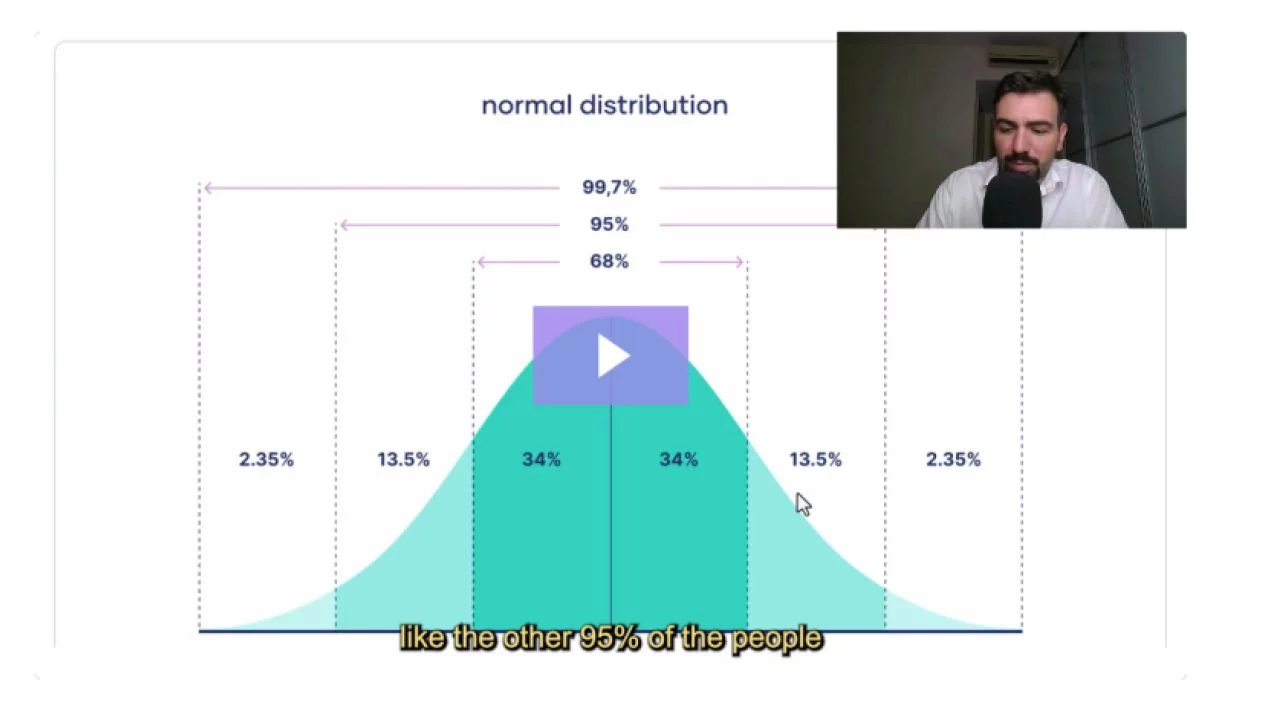 normal distribution

99,7%

95%

68%

2.35%

13.5%

34%

34%

13.5%

2.35%

like the other 95% of the people